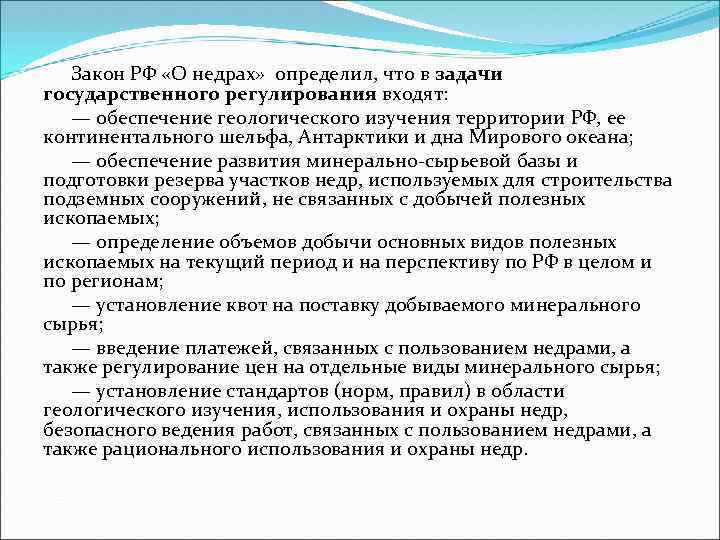 Закон РФ «О недрах» определил, что в задачи государственного регулирования входят:

— обеспечение геологического изучения территории РФ, ее континентального шельфа, Антарктики и дна Мирового океана;

— обеспечение развития минерально-сырьевой базы и подготовки резерва участков недр, используемых для строительства подземных сооружений, не связанных с добычей полезных ископаемых;

— определение объемов добычи основных видов полезных ископаемых на текущий период и на перспективу по РФ в целом и по регионам;

— установление квот на поставку добываемого минерального сырья;

— введение платежей, связанных с пользованием недрами, а также регулирование цен на отдельные виды минерального сырья;

— установление стандартов (норм, правил) в области геологического изучения, использования и охраны недр, безопасного ведения работ, связанных с пользованием недрами, а также рационального использования и охраны недр.